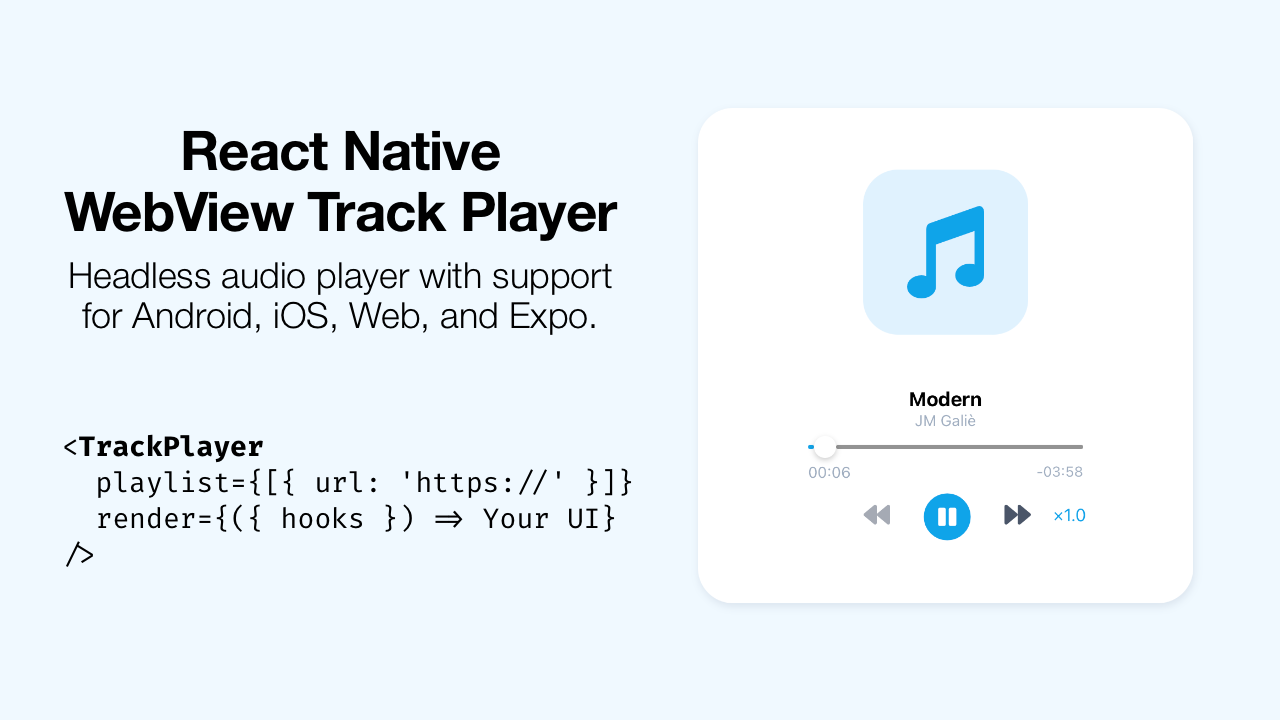 React Native
WebView Track Player

Headless audio player with support for Android, iOS, Web, and Expo.

<TrackPlayer
  playlist={[{ url: 'https://' }]}
  render={({ hooks }) ⇒ Your UI}
/>

Modern
JM Galiè
00:06
-03:58
×1.0